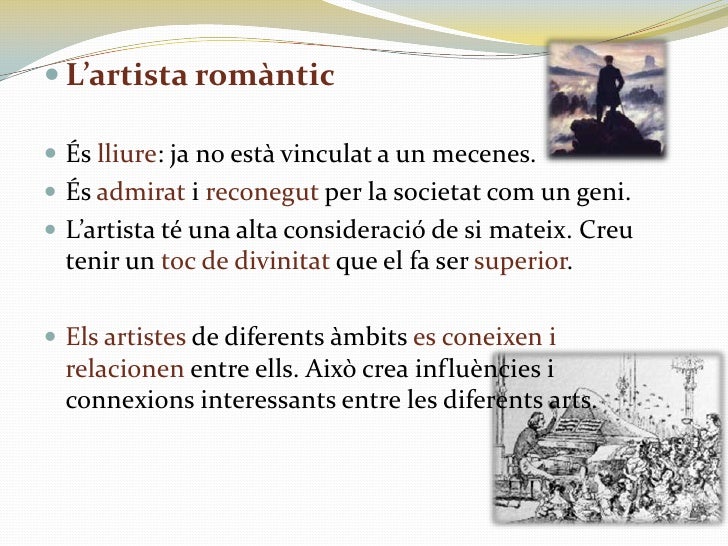 L’artista romàntic

És lliure: ja no està vinculat a un mecenes.

És admirat i reconegut per la societat com un geni.

L’artista té una alta consideració de si mateix. Creu tenir un toc de divinitat que el fa ser superior.

Els artistes de diferents àmbits es coneixen i relacionen entre ells. Això crea influències i connexions interessants entre les diferents arts.